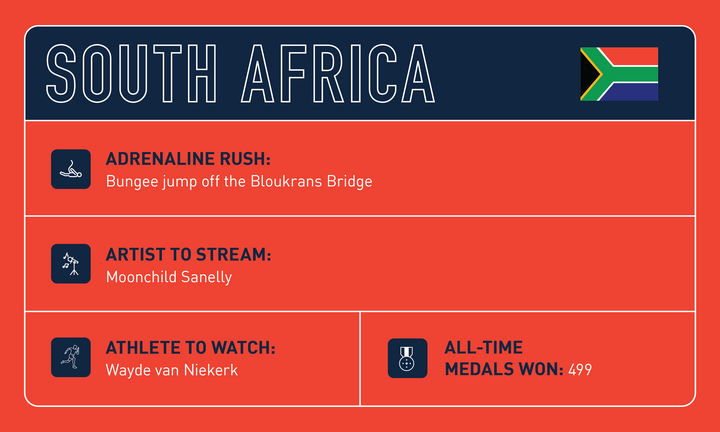 SOUTH AFRICA

ADRENALINE RUSH:
Bungee jump off the Bloukrans Bridge

ARTIST TO STREAM:
Moonchild Sanelly

ATHLETE TO WATCH:
Wayde van Niekerk

ALL-TIME MEDALS WON: 499